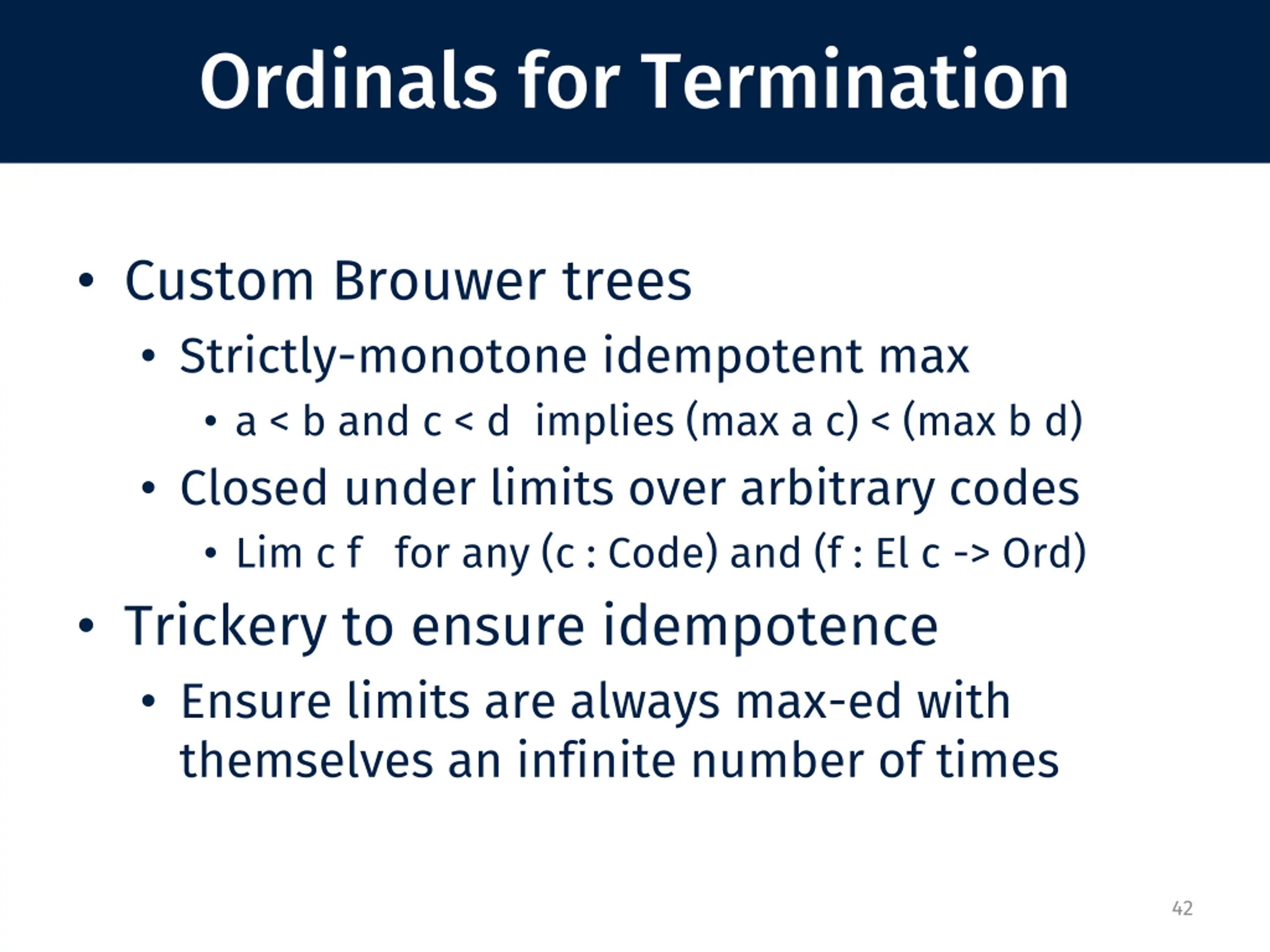 Ordinals for Termination

• Custom Brouwer trees
  • Strictly-monotone idempotent max
    • a < b and c < d implies (max a c) < (max b d)
  • Closed under limits over arbitrary codes
    • Lim c f for any (c : Code) and (f : El c -> Ord)
• Trickery to ensure idempotence
  • Ensure limits are always max-ed with themselves an infinite number of times

42